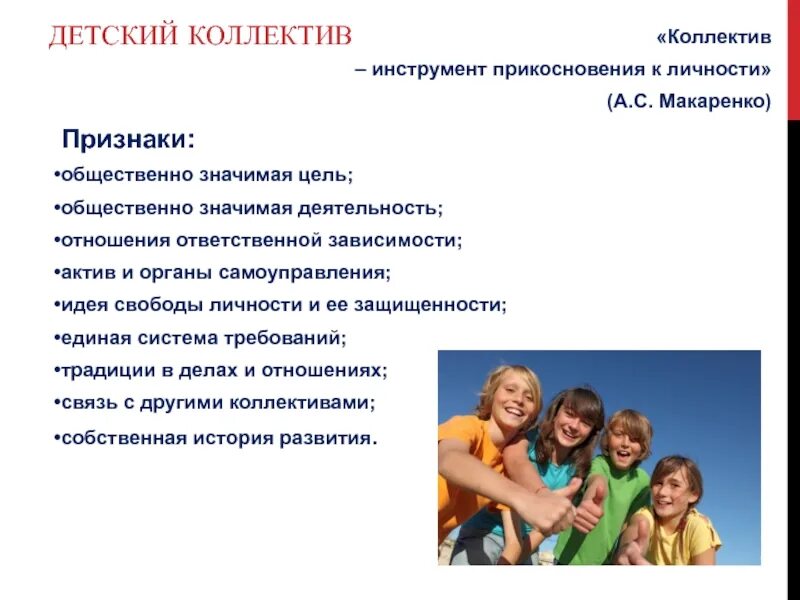 ДЕТСКИЙ КОЛЛЕКТИВ

«Коллектив – инструмент прикосновения к личности» (А.С. Макаренко)

Признаки:

•общественно значимая цель;
•общественно значимая деятельность;
•отношения ответственной зависимости;
•актив и органы самоуправления;
•идея свободы личности и ее защищенности;
•единая система требований;
•традиции в делах и отношениях;
•связь с другими коллективами;
•собственная история развития.